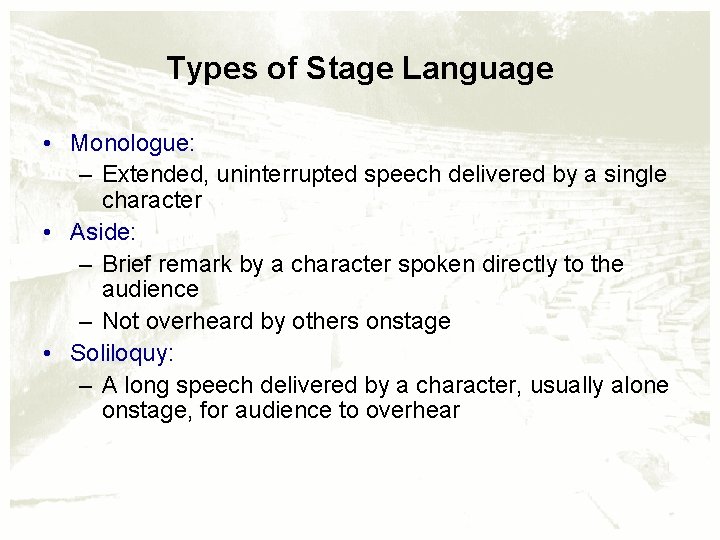 Types of Stage Language

• Monologue:
  – Extended, uninterrupted speech delivered by a single character
• Aside:
  – Brief remark by a character spoken directly to the audience
  – Not overheard by others onstage
• Soliloquy:
  – A long speech delivered by a character, usually alone onstage, for audience to overhear